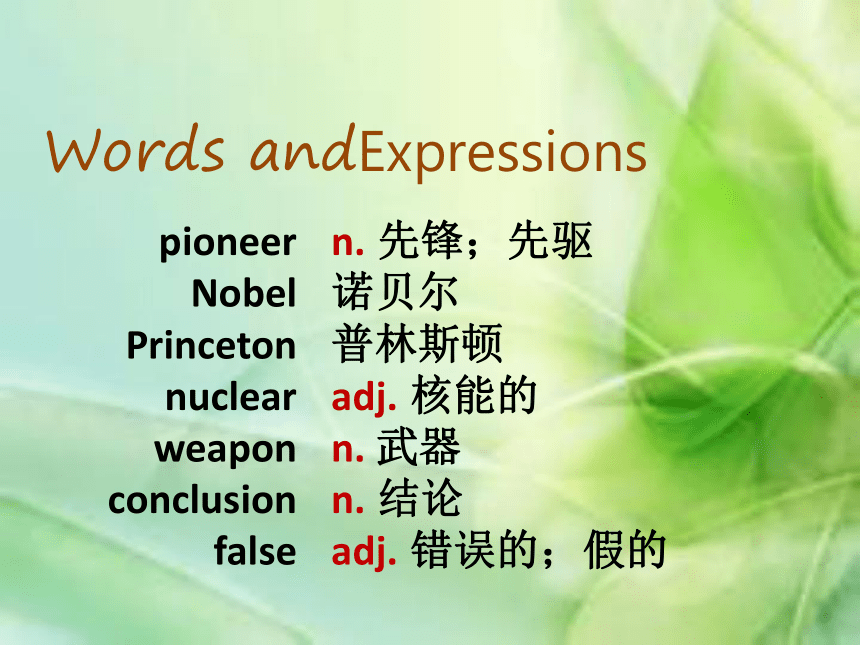 Words andExpressions

pioneer n. 先锋；先驱
Nobel 诺贝尔
Princeton 普林斯顿
nuclear adj. 核能的
weapon n. 武器
conclusion n. 结论
false adj. 错误的；假的